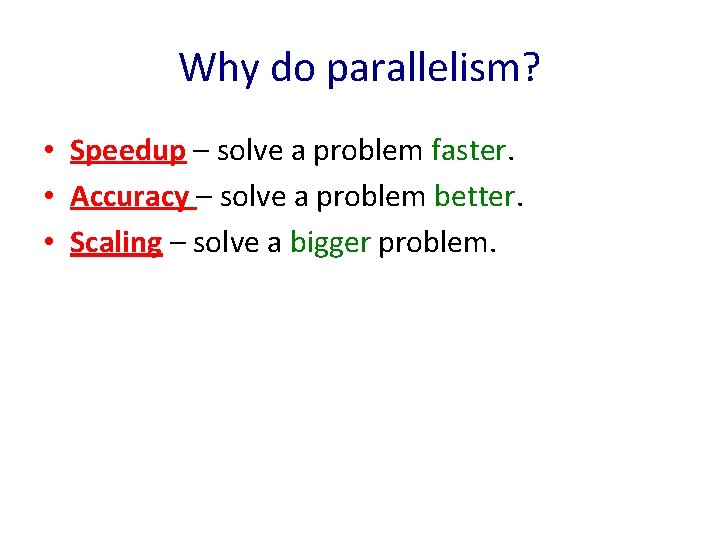 Why do parallelism?

• Speedup – solve a problem faster.
• Accuracy – solve a problem better.
• Scaling – solve a bigger problem.